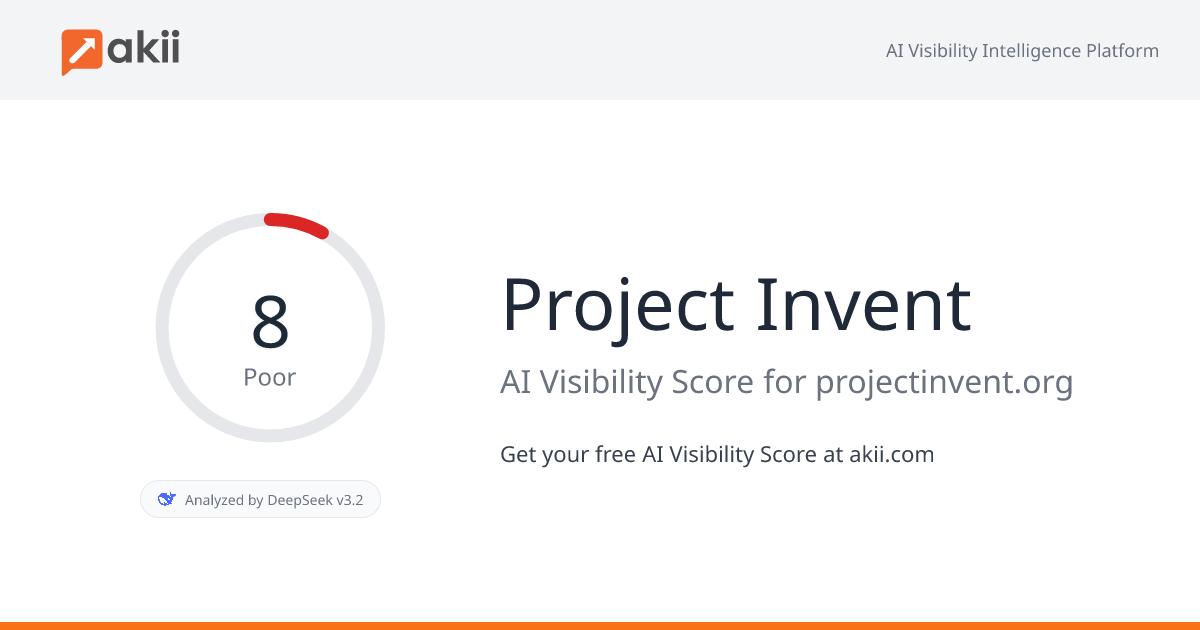 akii

AI Visibility Intelligence Platform

8
Poor

Analyzed by DeepSeek v3.2

Project Invent

AI Visibility Score for projectinvent.org

Get your free AI Visibility Score at akii.com